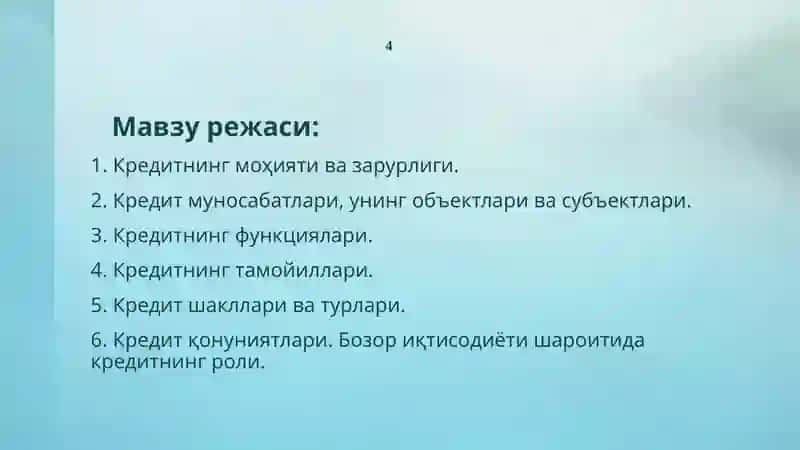 4

Мавзу режаси:

1. Кредитнинг моҳияти ва зарурлиги.

2. Кредит муносабатлари, унинг объектлари ва субъектлари.

3. Кредитнинг функциялари.

4. Кредитнинг тамойиллари.

5. Кредит шакллари ва турлари.

6. Кредит қонуниятлари. Бозор иқтисодиёти шароитида кредитнинг роли.